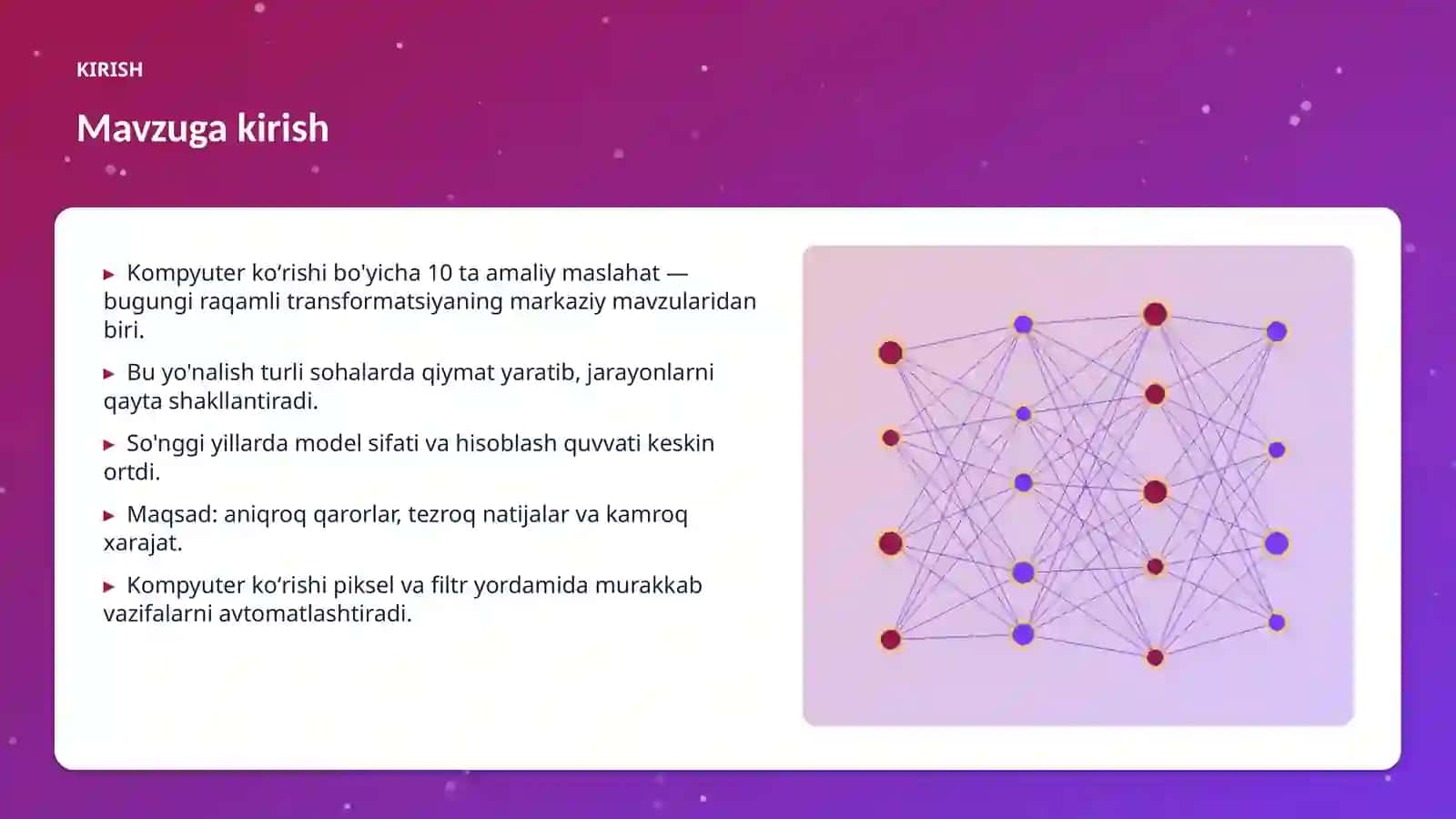 KIRISH

Mavzuga kirish

▸ Kompyuter ko‘rishi bo'yicha 10 ta amaliy maslahat — bugungi raqamli transformatsiyaning markaziy mavzularidan biri.

▸ Bu yo'nalish turli sohalarda qiymat yaratib, jarayonlarni qayta shakllantiradi.

▸ So'nggi yillarda model sifati va hisoblash quvvati keskin ortdi.

▸ Maqsad: aniqroq qarorlar, tezroq natijalar va kamroq xarajat.

▸ Kompyuter ko‘rishi piksel va filtr yordamida murakkab vazifalarni avtomatlashtiradi.